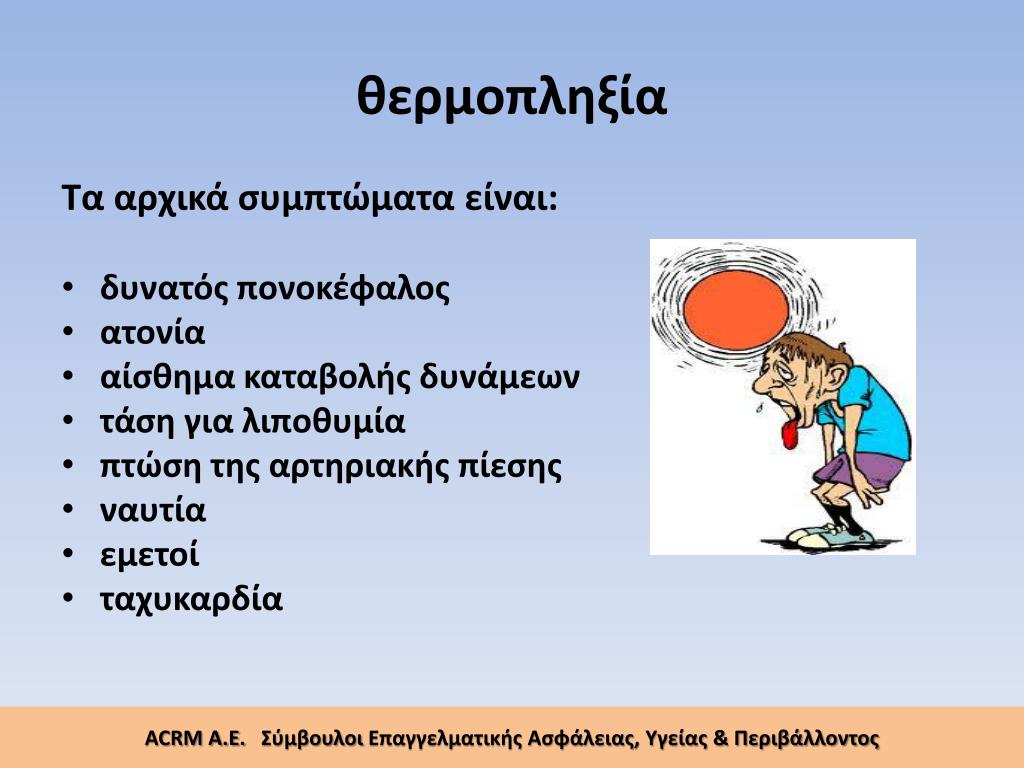 θερμοπληξία

Τα αρχικά συμπτώματα είναι:

• δυνατός πονοκέφαλος
• ατονία
• αίσθημα καταβολής δυνάμεων
• τάση για λιποθυμία
• πτώση της αρτηριακής πίεσης
• ναυτία
• εμετοί
• ταχυκαρδία

ACRM A.E. Σύμβουλοι Επαγγελματικής Ασφάλειας, Υγείας & Περιβάλλοντος